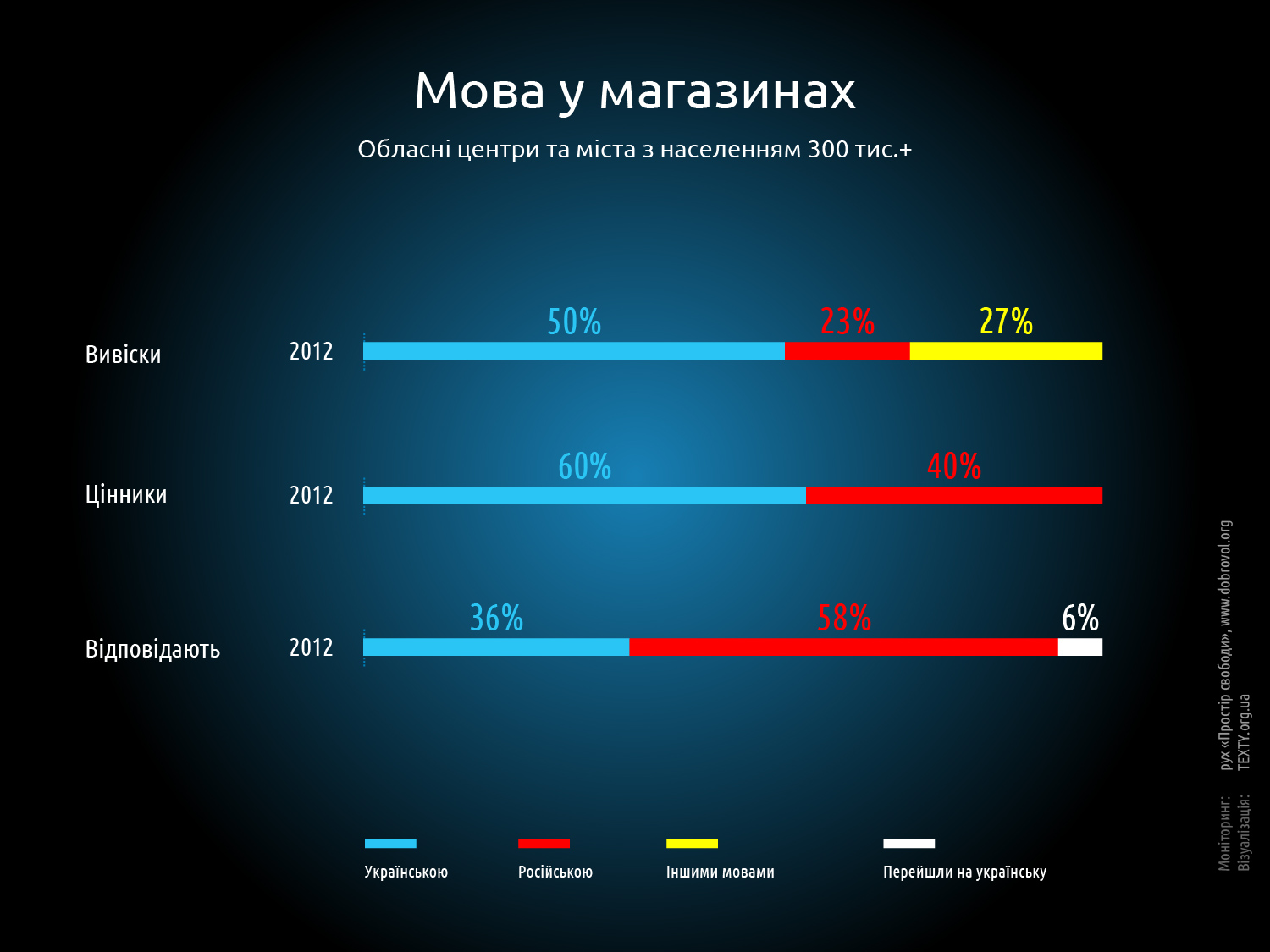 Мова у магазинах

Обласні центри та міста з населенням 300 тис.+

Вивіски 2012 50% 23% 27%

Цінники 2012 60% 40%

Відповідають 2012 36% 58% 6%

Українською
Російською
Іншими мовами
Перейшли на українську

Моніторинг: рух «Простір свободи», www.dobrovol.org
Візуалізація: TEXTY.org.ua